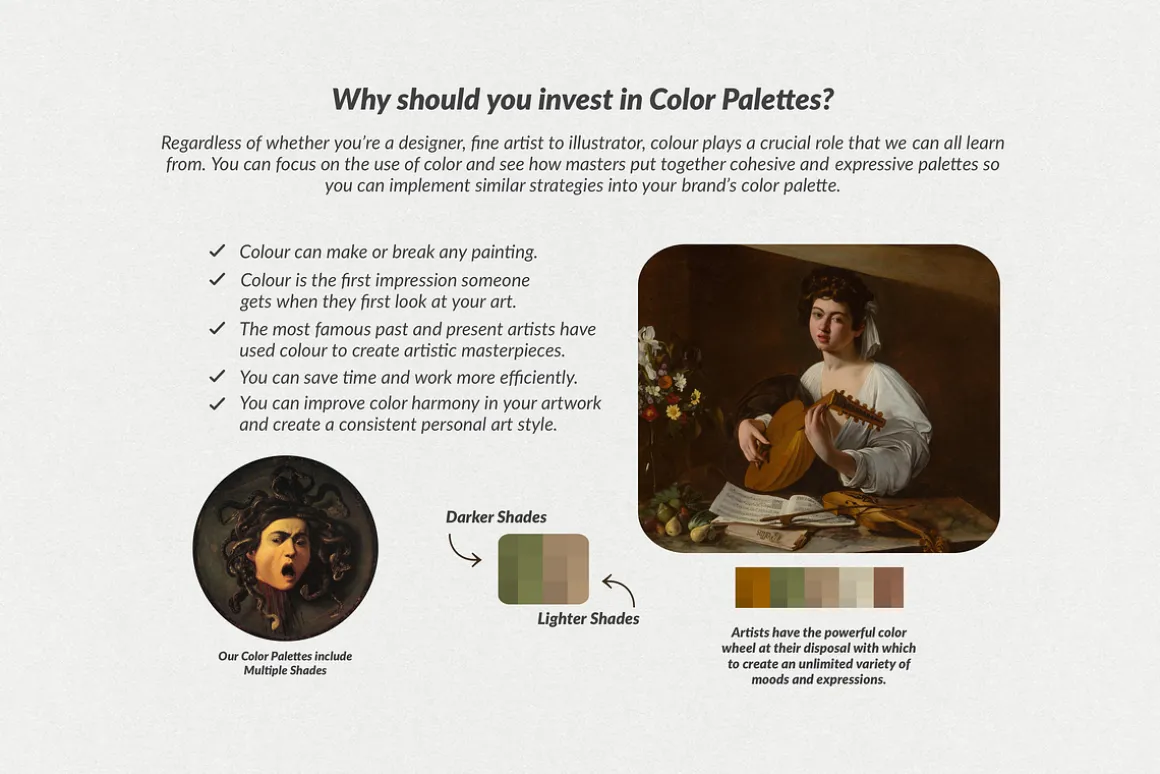 Why should you invest in Color Palettes?

Regardless of whether you're a designer, fine artist to illustrator, colour plays a crucial role that we can all learn from. You can focus on the use of color and see how masters put together cohesive and expressive palettes so you can implement similar strategies into your brand's color palette.

✓ Colour can make or break any painting.
✓ Colour is the first impression someone gets when they first look at your art.
✓ The most famous past and present artists have used colour to create artistic masterpieces.
✓ You can save time and work more efficiently.
✓ You can improve color harmony in your artwork and create a consistent personal art style.

Our Color Palettes include Multiple Shades

Darker Shades

Lighter Shades

Artists have the powerful color wheel at their disposal with which to create an unlimited variety of moods and expressions.